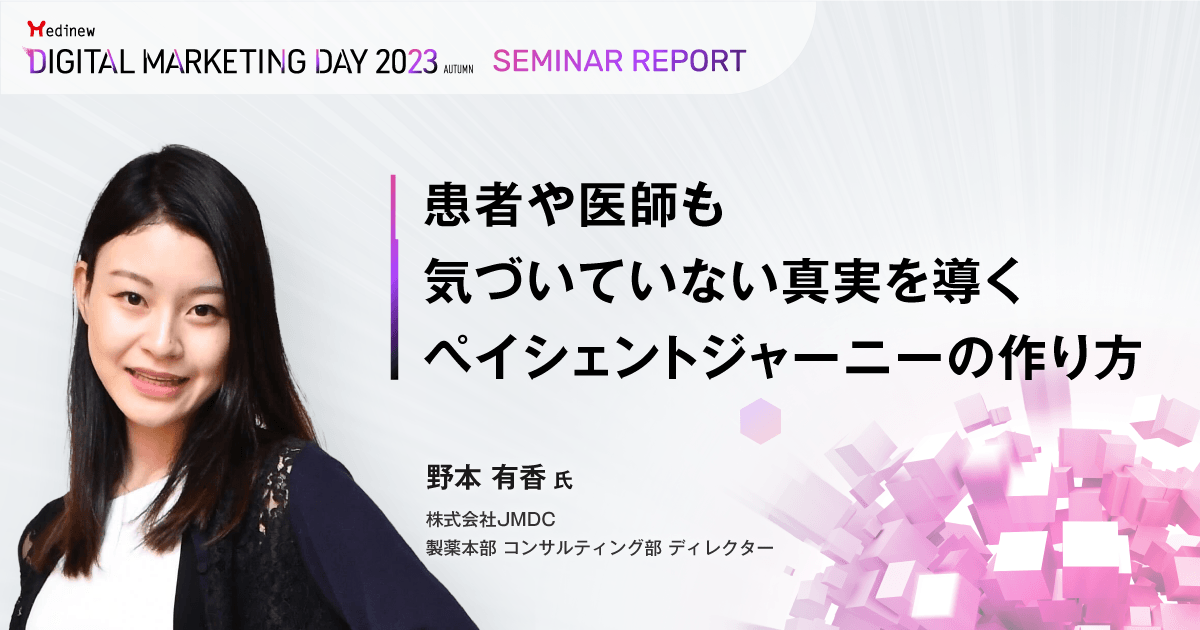 Medinew
DIGITAL MARKETING DAY 2023 AUTUMN SEMINAR REPORT

患者や医師も
気づいていない真実を導く
ペイシェントジャーニーの作り方

野本 有香 氏
株式会社JMDC
製薬本部 コンサルティング部 ディレクター